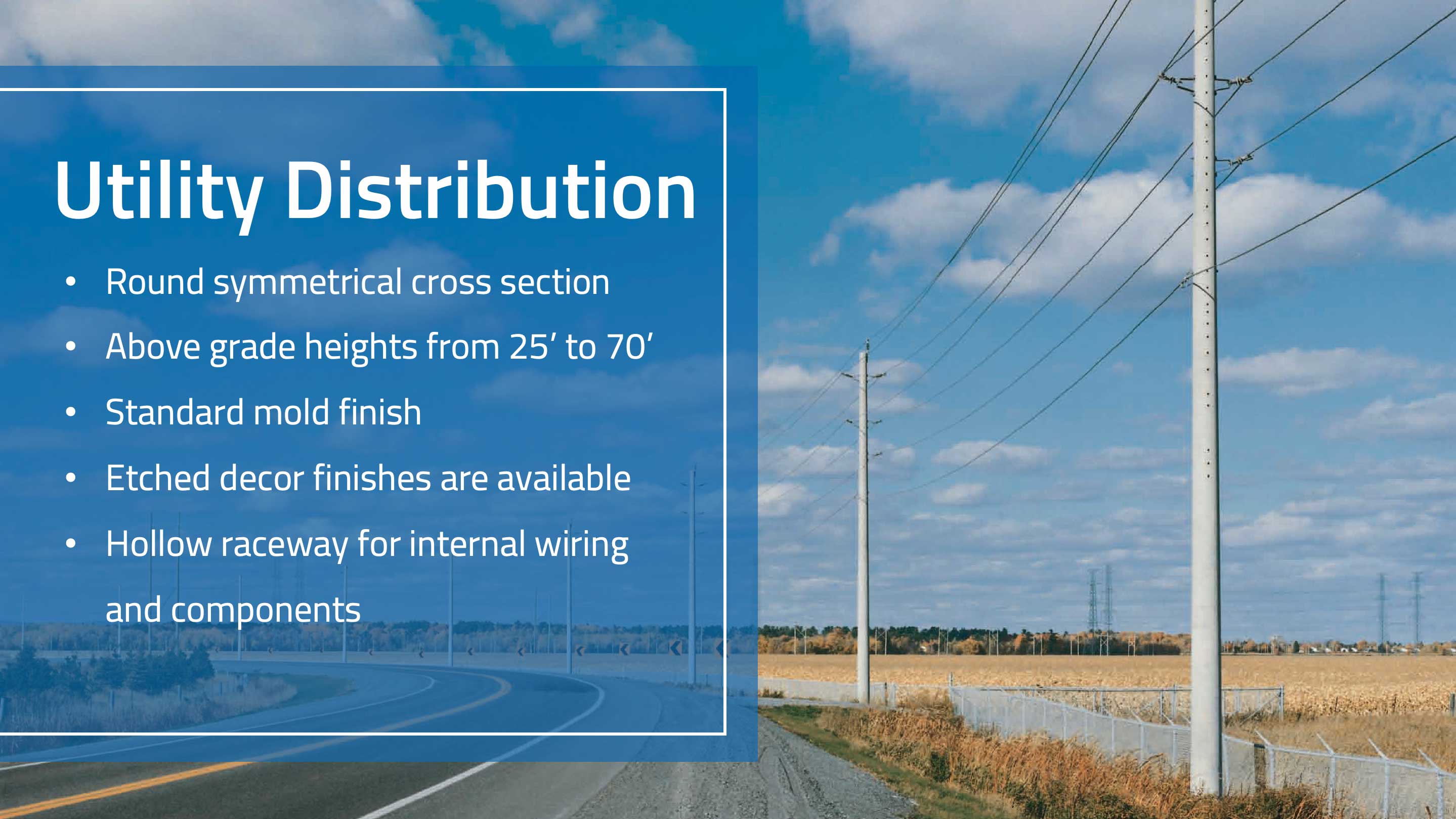 Utility Distribution

• Round symmetrical cross section
• Above grade heights from 25’ to 70’
• Standard mold finish
• Etched decor finishes are available
• Hollow raceway for internal wiring and components